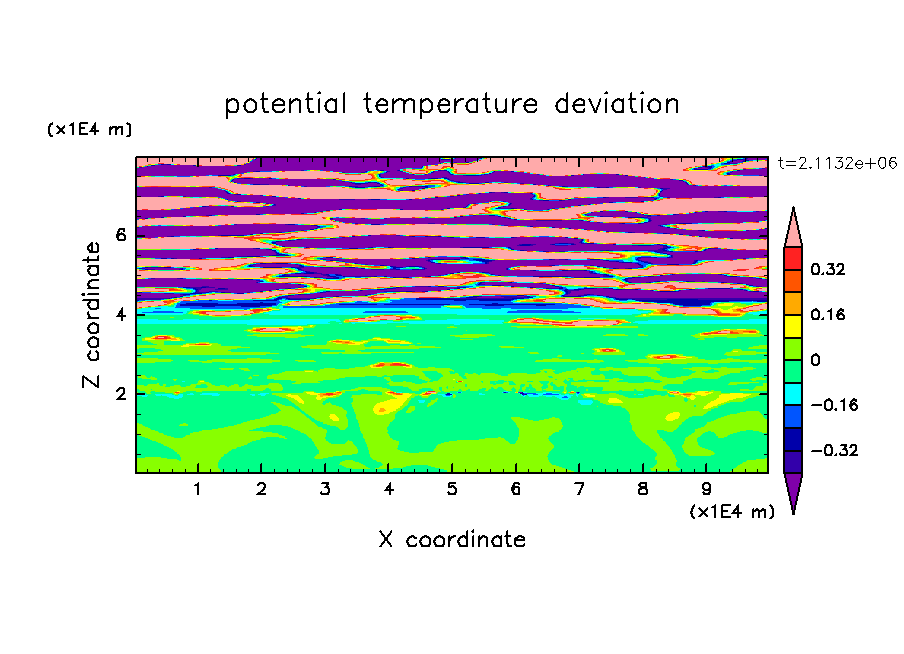 potential temperature deviation

(x1E4 m)

t=2.1132e+06

Z coordinate

6

4

2

0.32

0.16

0

−0.16

−0.32

1 2 3 4 5 6 7 8 9

(x1E4 m)

X coordinate